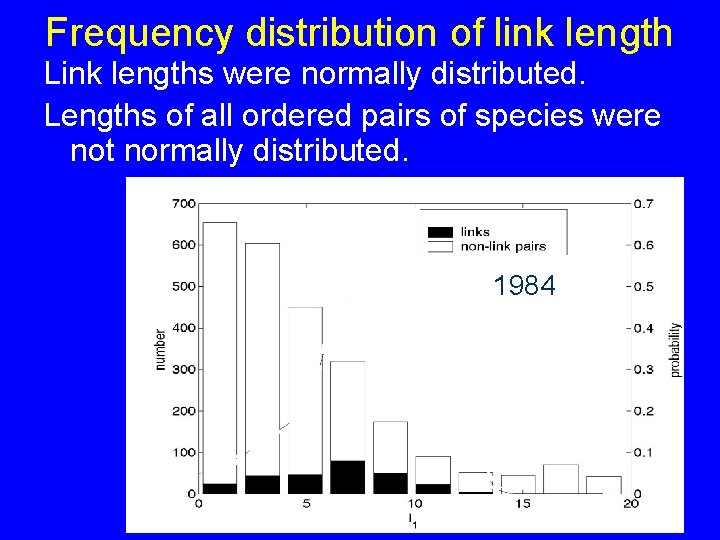 Frequency distribution of link length

Link lengths were normally distributed.

Lengths of all ordered pairs of species were not normally distributed.

links
non-link pairs

1984

number

probability

700
600
500
400
300
200
100
0

0.7
0.6
0.5
0.4
0.3
0.2
0.1
0

0
5
10
15
20

$l_1$